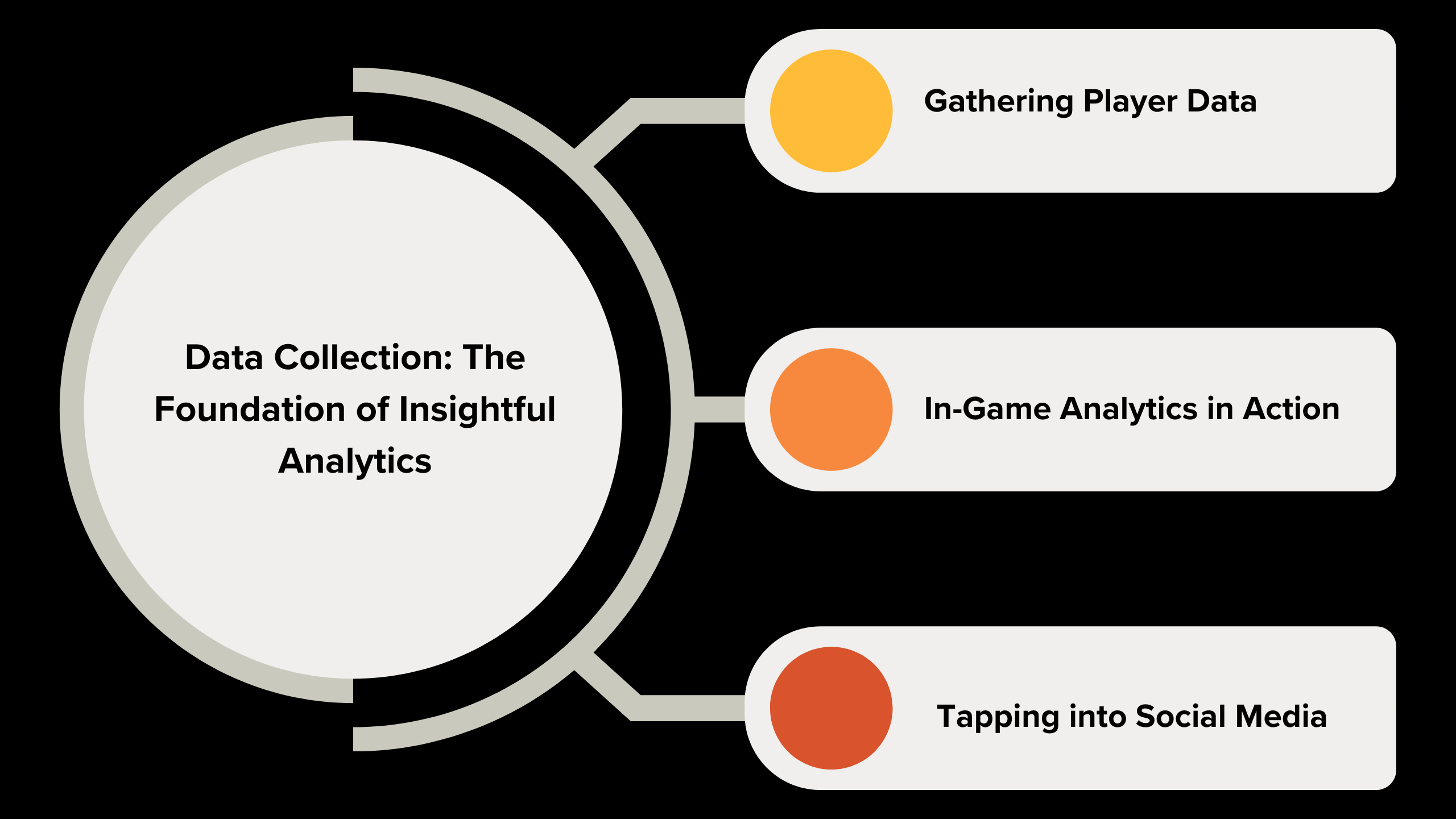 Data Collection: The Foundation of Insightful Analytics

Gathering Player Data

In-Game Analytics in Action

Tapping into Social Media